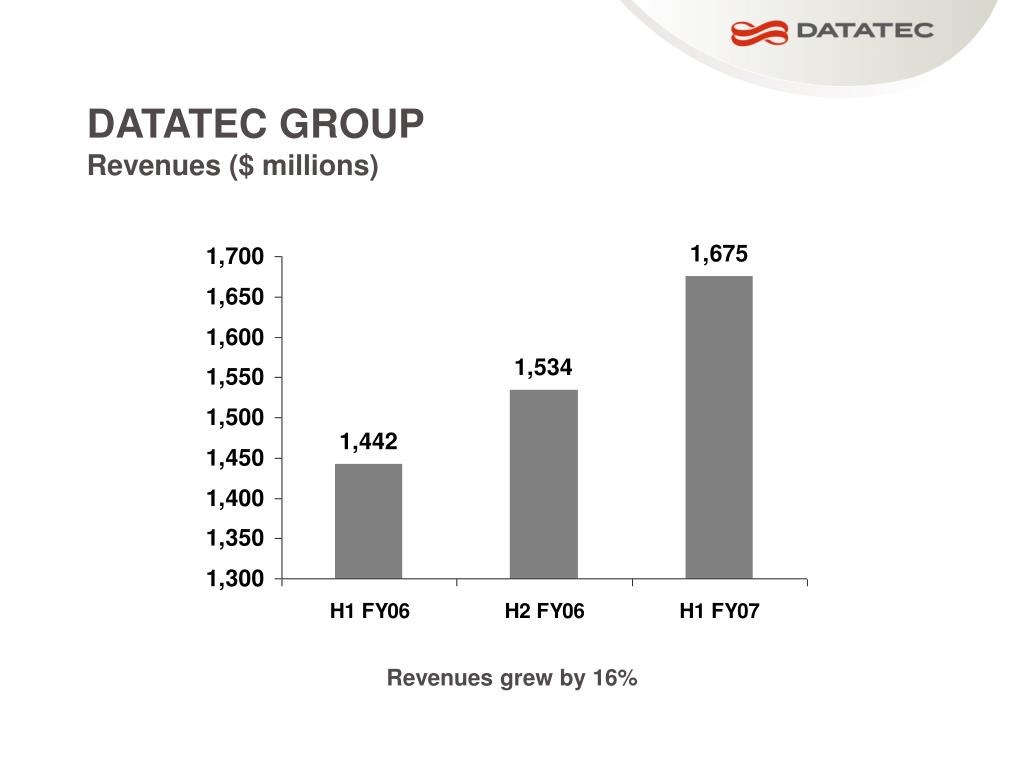 DATATEC

DATATEC GROUP
Revenues ($ millions)

1,700
1,650
1,600
1,550
1,500
1,450
1,400
1,350
1,300

1,442
1,534
1,675

H1 FY06
H2 FY06
H1 FY07

Revenues grew by 16%